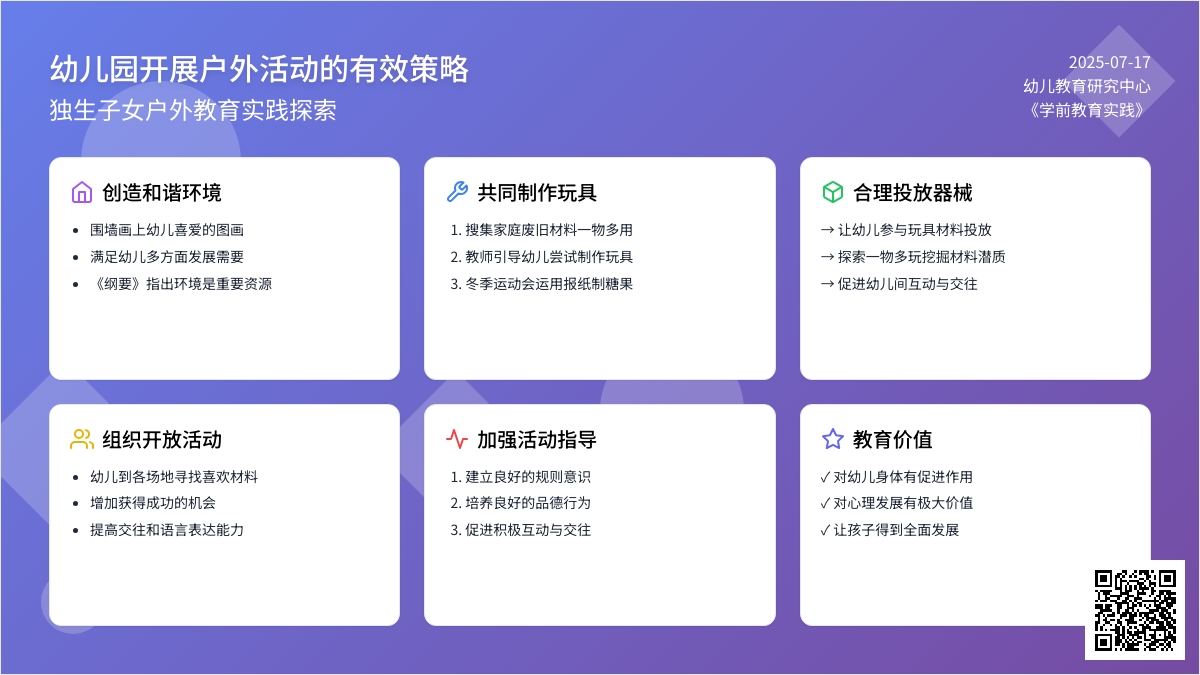 幼儿园开展户外活动的有效策略
独生子女户外教育实践探索

2025-07-17
幼儿教育研究中心
《学前教育实践》

创造和谐环境
• 围墙画上幼儿喜爱的图画
• 满足幼儿多方面发展需要
• 《纲要》指出环境是重要资源

共同制作玩具
1. 搜集家庭废旧材料一物多用
2. 教师引导幼儿尝试制作玩具
3. 冬季运动会运用报纸制糖果

合理投放器械
→ 让幼儿参与玩具材料投放
→ 探索一物多玩挖掘材料潜质
→ 促进幼儿间互动与交往

组织开放活动
• 幼儿到各场地寻找喜欢材料
• 增加获得成功的机会
• 提高交往和语言表达能力

加强活动指导
1. 建立良好的规则意识
2. 培养良好的品德行为
3. 促进积极互动与交往

教育价值
✓ 对幼儿身体有促进作用
✓ 对心理发展有极大价值
✓ 让孩子得到全面发展